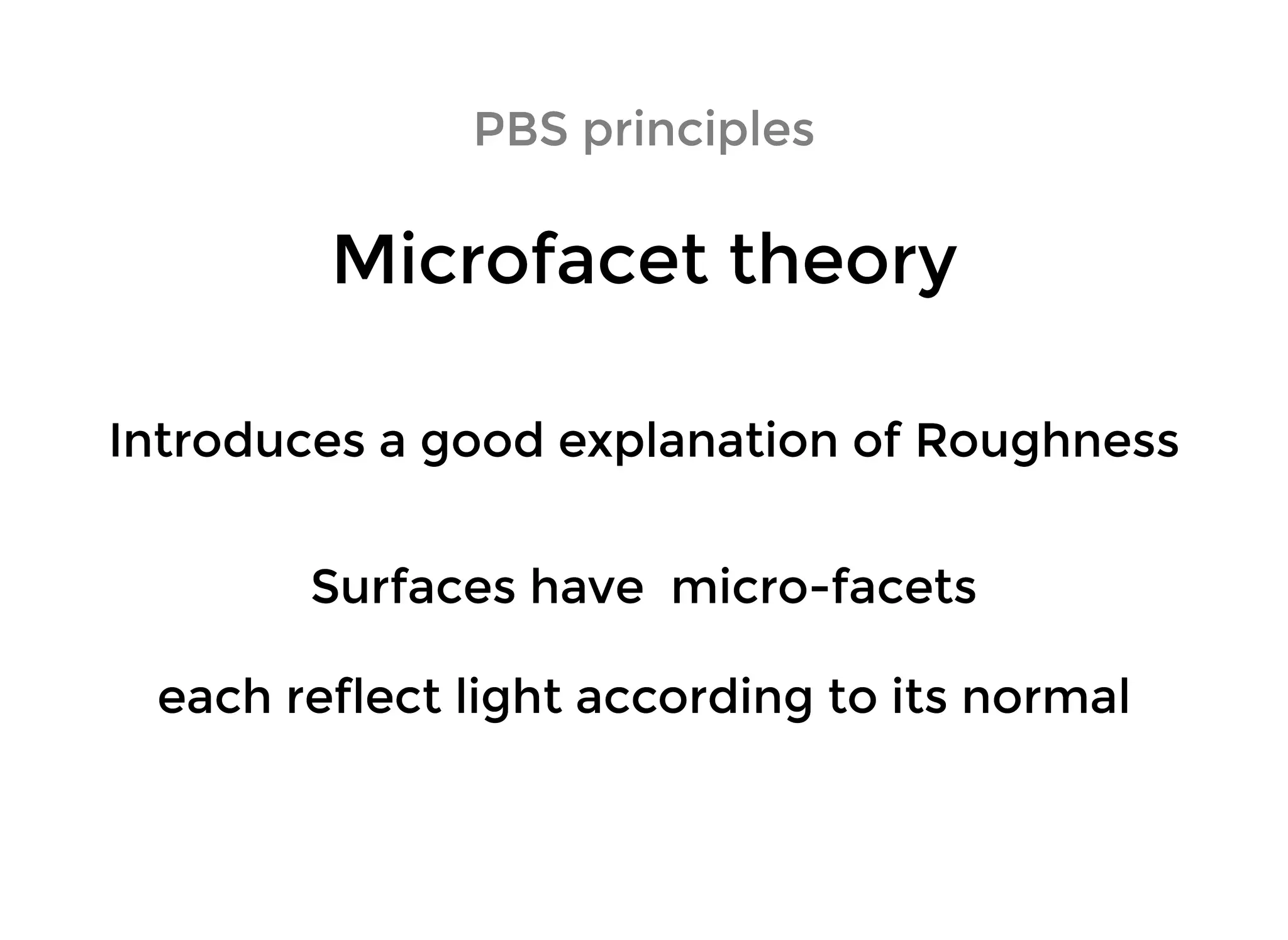 PBS principles

Microfacet theory

Introduces a good explanation of Roughness

Surfaces have  micro-facets

each reflect light according to its normal